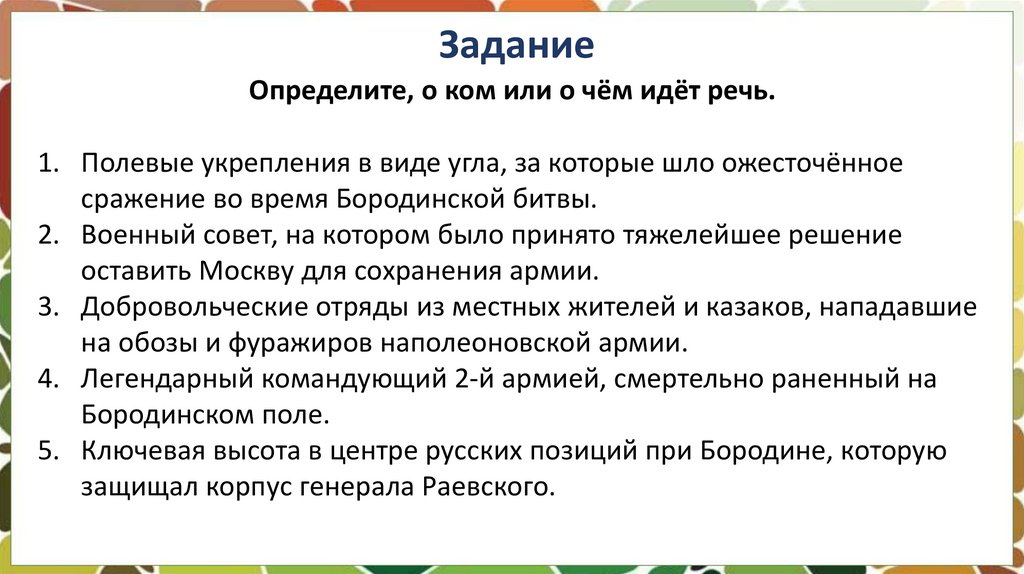 Задание

Определите, о ком или о чём идёт речь.

1. Полевые укрепления в виде угла, за которые шло ожесточённое сражение во время Бородинской битвы.
2. Военный совет, на котором было принято тяжелейшее решение оставить Москву для сохранения армии.
3. Добровольческие отряды из местных жителей и казаков, нападавшие на обозы и фуражиров наполеоновской армии.
4. Легендарный командующий 2-й армией, смертельно раненный на Бородинском поле.
5. Ключевая высота в центре русских позиций при Бородине, которую защищал корпус генерала Раевского.